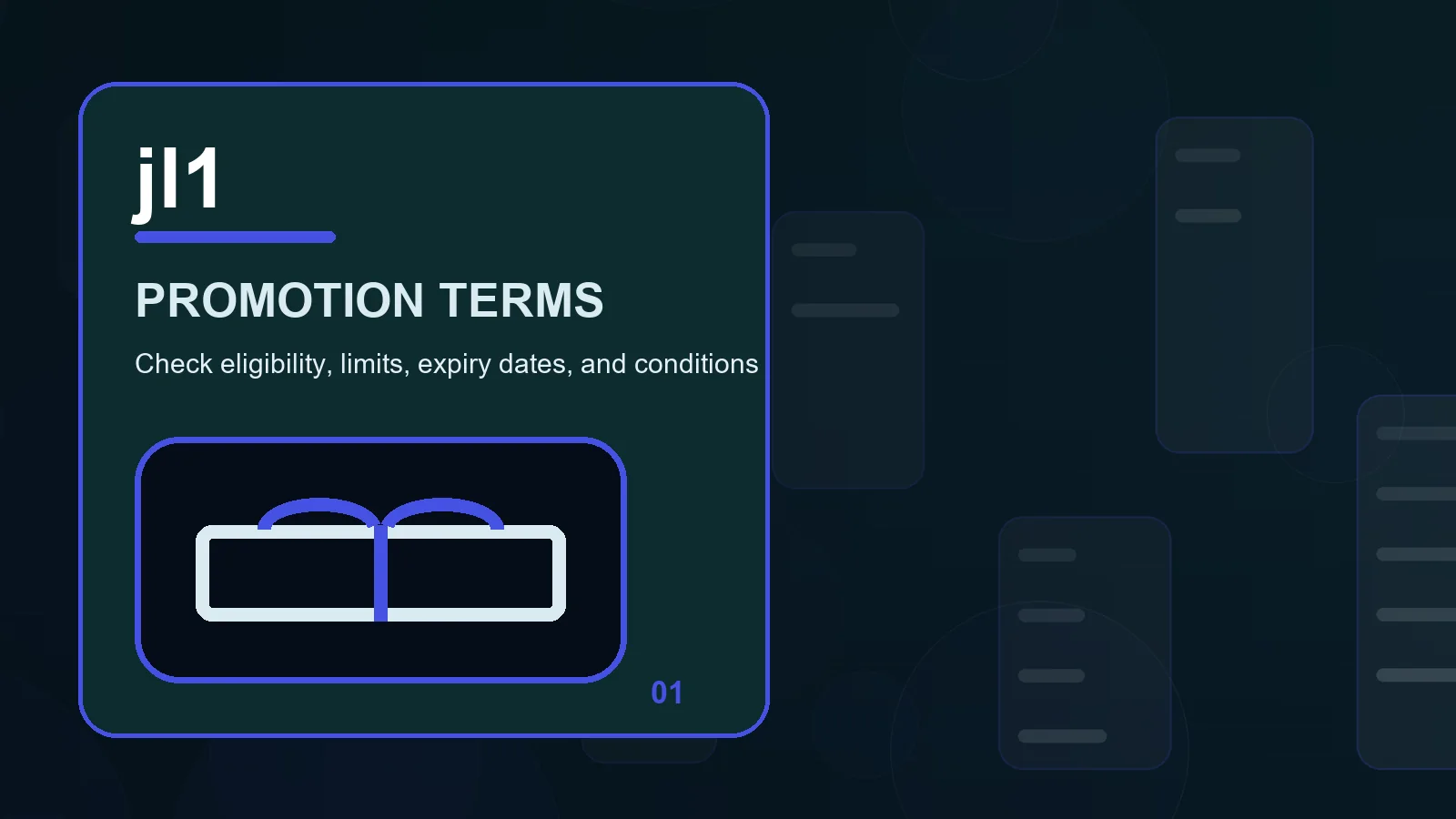 jl1

PROMOTION TERMS

Check eligibility, limits, expiry dates, and conditions

01